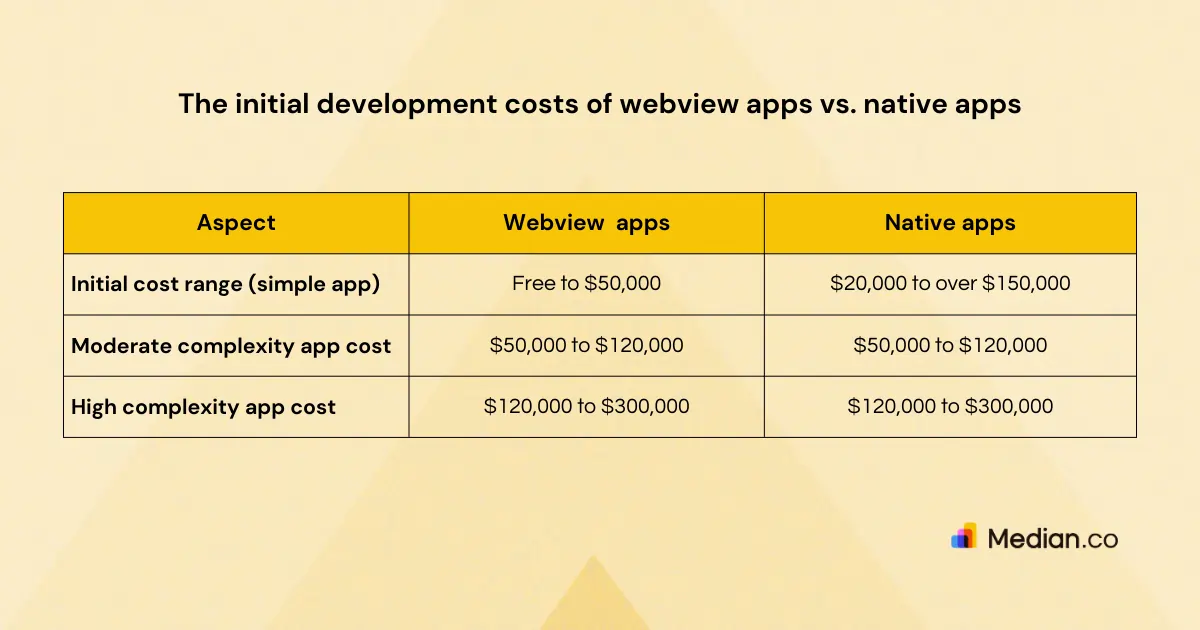 The initial development costs of webview apps vs. native apps

| Aspect | Webview apps | Native apps |
|---|---|---|
| Initial cost range (simple app) | Free to \$50,000 | \$20,000 to over \$150,000 |
| Moderate complexity app cost | \$50,000 to \$120,000 | \$50,000 to \$120,000 |
| High complexity app cost | \$120,000 to \$300,000 | \$120,000 to \$300,000 |

Median.co